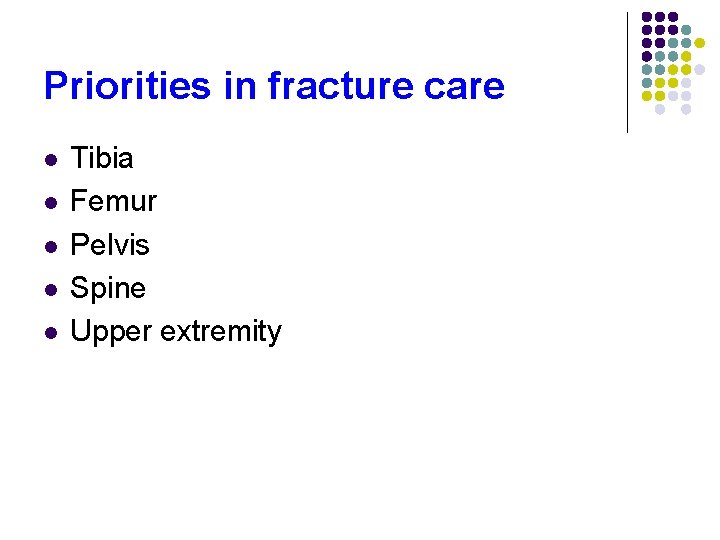 Priorities in fracture care

- Tibia
- Femur
- Pelvis
- Spine
- Upper extremity